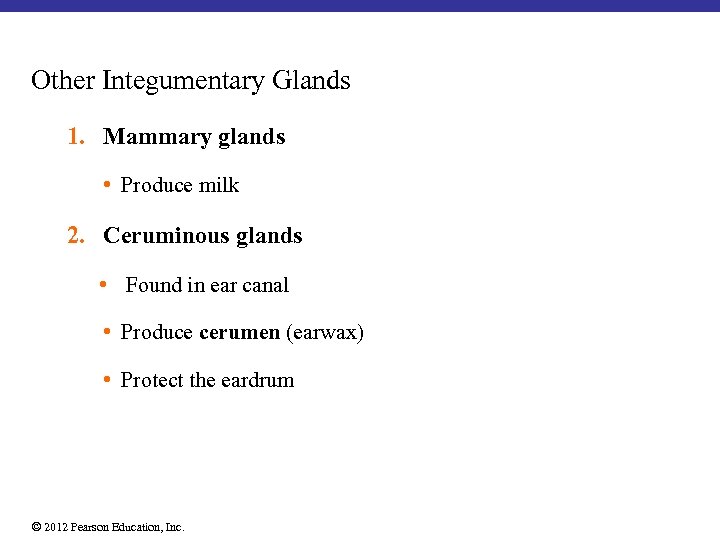 Other Integumentary Glands

1. Mammary glands

• Produce milk

2. Ceruminous glands

• Found in ear canal

• Produce cerumen (earwax)

• Protect the eardrum

© 2012 Pearson Education, Inc.